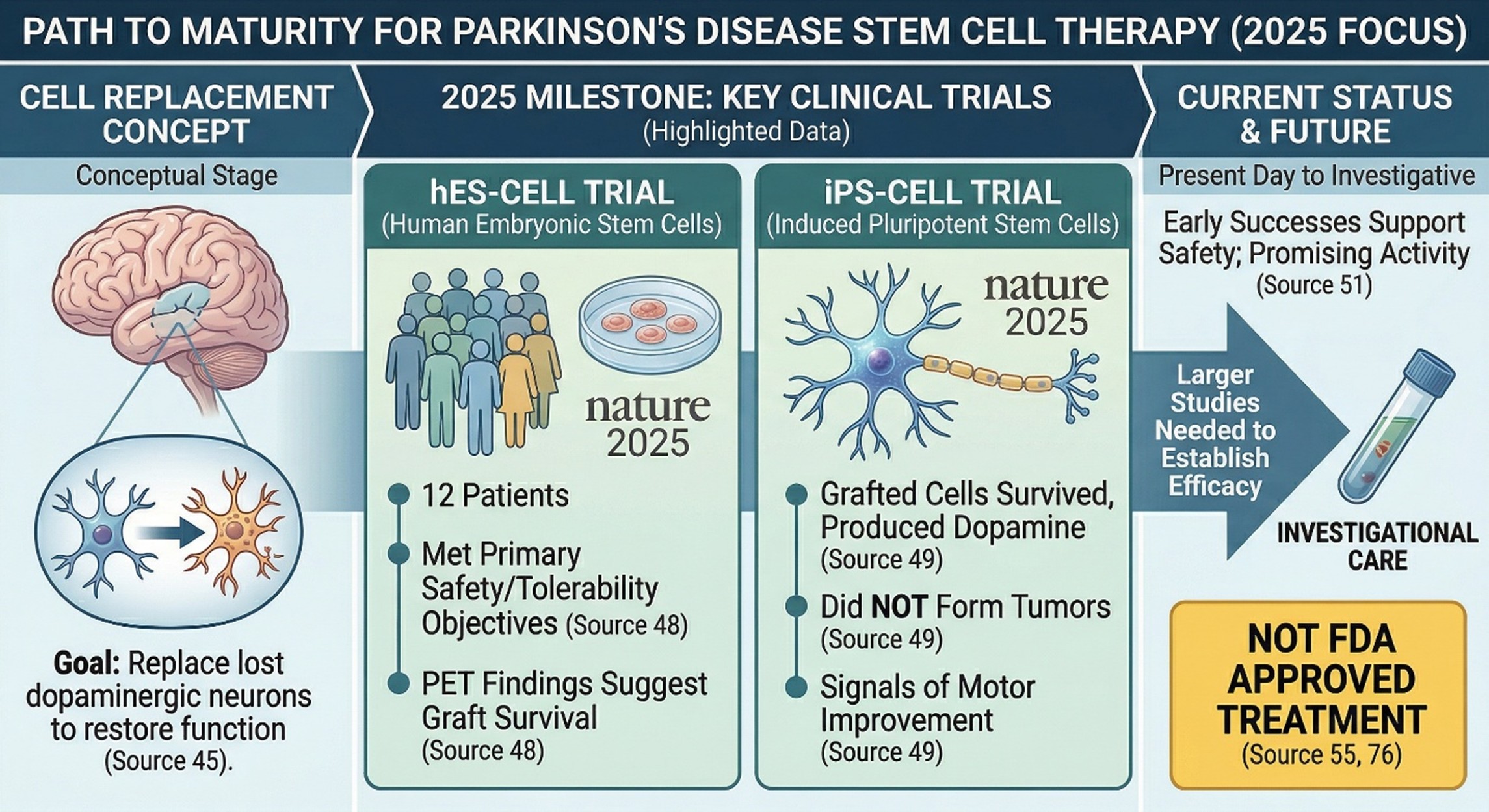 PATH TO MATURITY FOR PARKINSON'S DISEASE STEM CELL THERAPY (2025 FOCUS)

CELL REPLACEMENT CONCEPT

Conceptual Stage

Goal: Replace lost dopaminergic neurons to restore function (Source 45).

2025 MILESTONE: KEY CLINICAL TRIALS
(Highlighted Data)

hES-CELL TRIAL
(Human Embryonic Stem Cells)

nature
2025

12 Patients

Met Primary Safety/Tolerability Objectives (Source 48)

PET Findings Suggest Graft Survival (Source 48)

iPS-CELL TRIAL
(Induced Pluripotent Stem Cells)

nature
2025

Grafted Cells Survived, Produced Dopamine (Source 49)

Did NOT Form Tumors (Source 49)

Signals of Motor Improvement (Source 49)

CURRENT STATUS & FUTURE

Present Day to Investigative

Early Successes Support Safety; Promising Activity (Source 51)

Larger Studies Needed to Establish Efficacy

INVESTIGATIONAL CARE

NOT FDA APPROVED TREATMENT
(Source 55, 76)